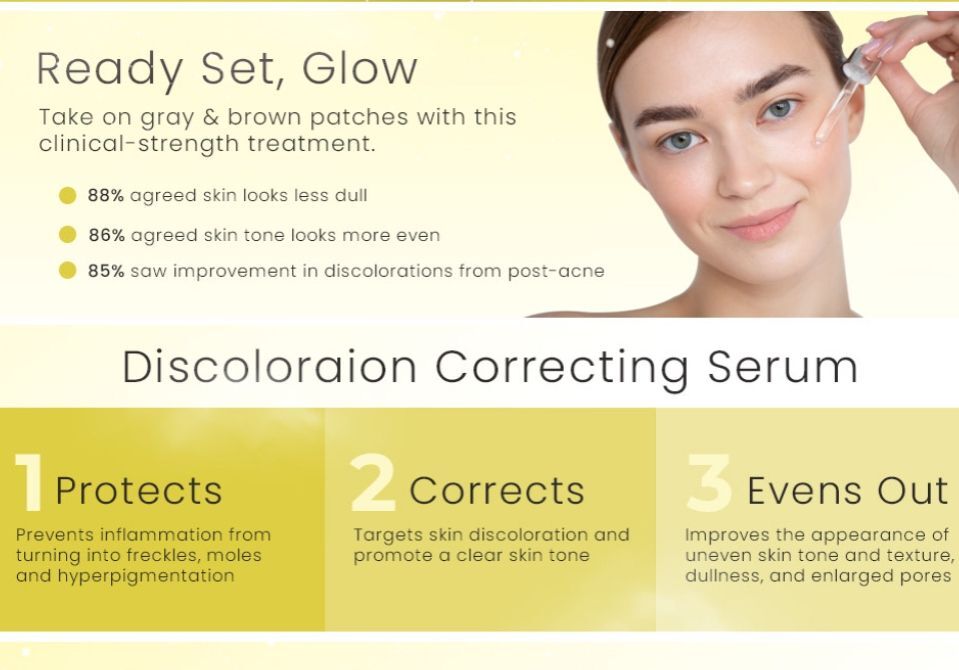 Ready Set, Glow

Take on gray & brown patches with this clinical-strength treatment.

88% agreed skin looks less dull

86% agreed skin tone looks more even

85% saw improvement in discolorations from post-acne

Discoloraion Correcting Serum

1 Protects

Prevents inflammation from turning into freckles, moles and hyperpigmentation

2 Corrects

Targets skin discoloration and promote a clear skin tone

3 Evens Out

Improves the appearance of uneven skin tone and texture, dullness, and enlarged pores